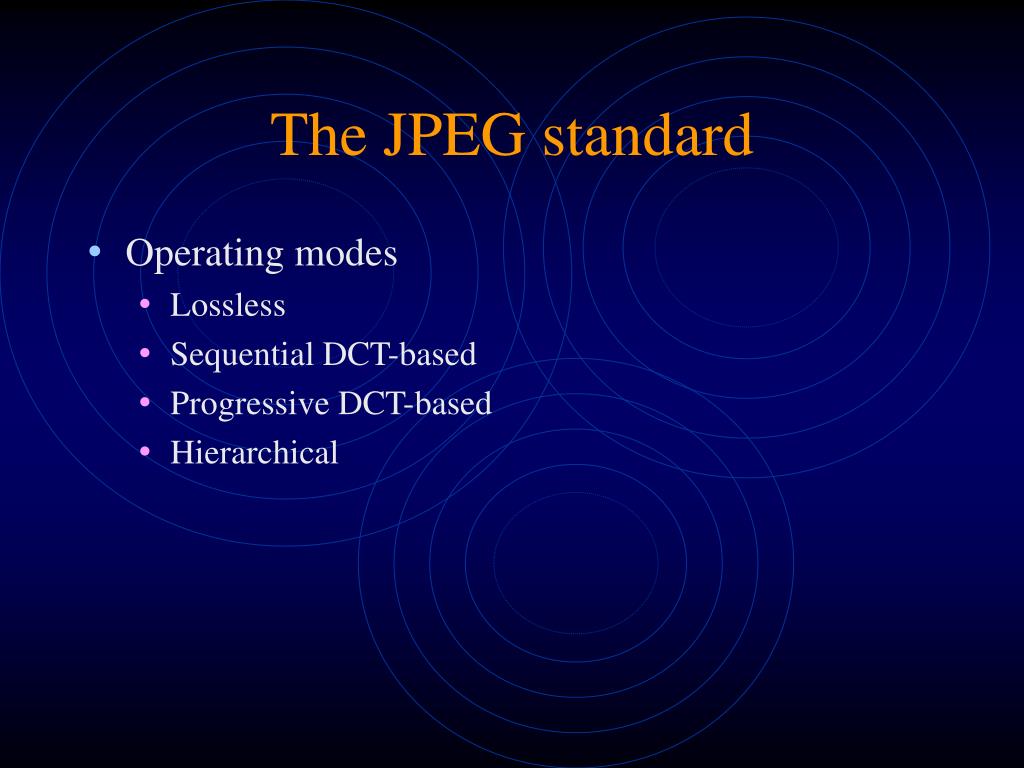 The JPEG standard

• Operating modes
  • Lossless
  • Sequential DCT-based
  • Progressive DCT-based
  • Hierarchical